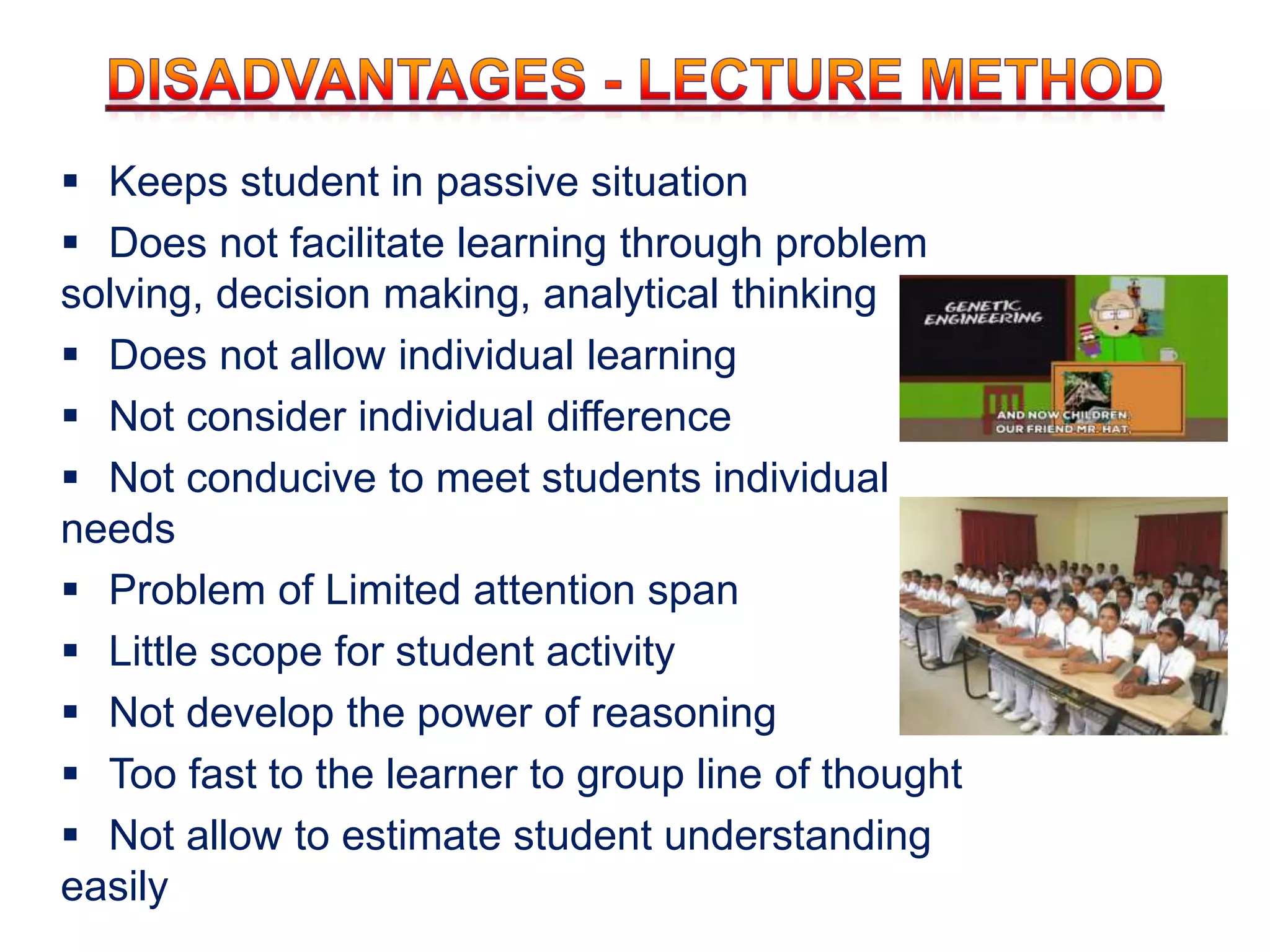 DISADVANTAGES - LECTURE METHOD

▪ Keeps student in passive situation

▪ Does not facilitate learning through problem solving, decision making, analytical thinking

▪ Does not allow individual learning

▪ Not consider individual difference

▪ Not conducive to meet students individual needs

▪ Problem of Limited attention span

▪ Little scope for student activity

▪ Not develop the power of reasoning

▪ Too fast to the learner to group line of thought

▪ Not allow to estimate student understanding easily

GENETIC ENGINEERING

AND NOW CHILDREN, OUR FRIEND MR. HAT.